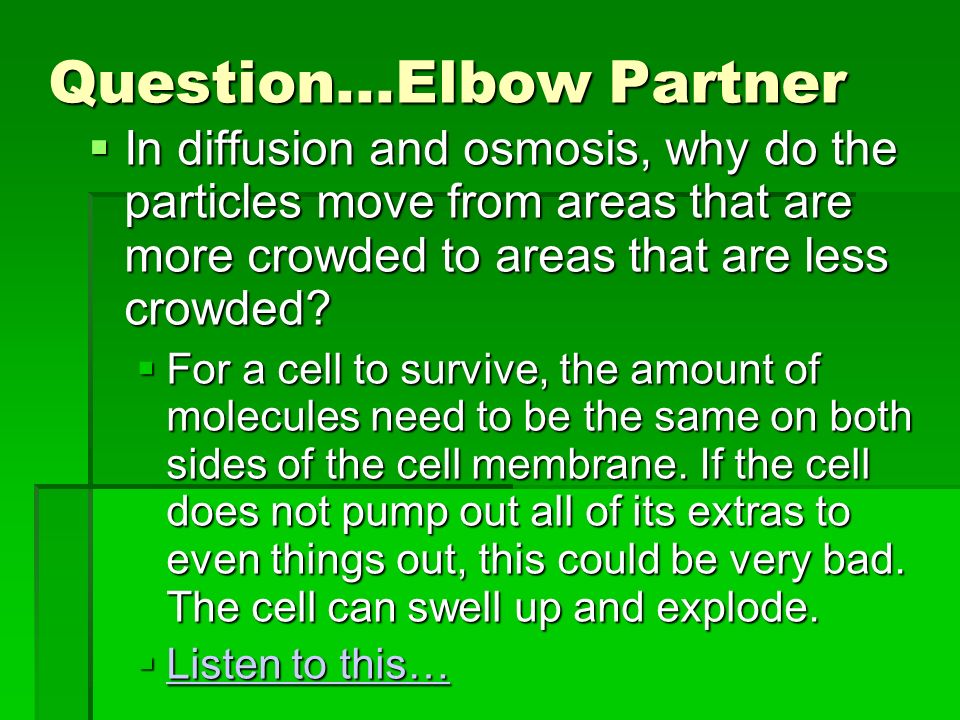 Question…Elbow Partner

In diffusion and osmosis, why do the particles move from areas that are more crowded to areas that are less crowded?

For a cell to survive, the amount of molecules need to be the same on both sides of the cell membrane. If the cell does not pump out all of its extras to even things out, this could be very bad. The cell can swell up and explode.

Listen to this…